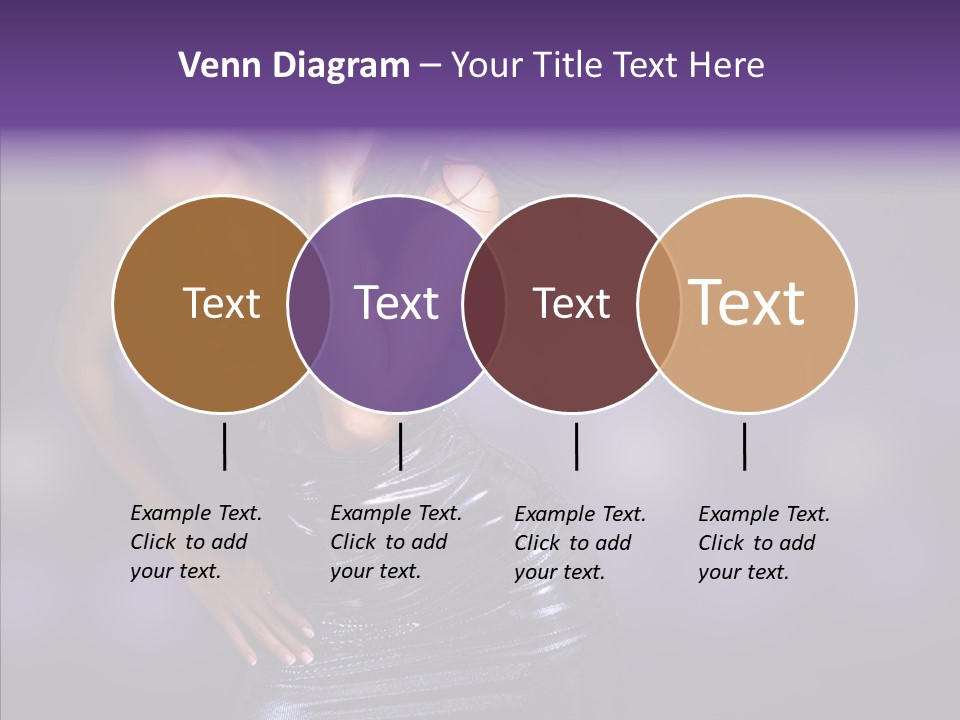 Venn Diagram – Your Title Text Here

Text

Text

Text

Text

Example Text. Click to add your text.

Example Text. Click to add your text.

Example Text. Click to add your text.

Example Text. Click to add your text.